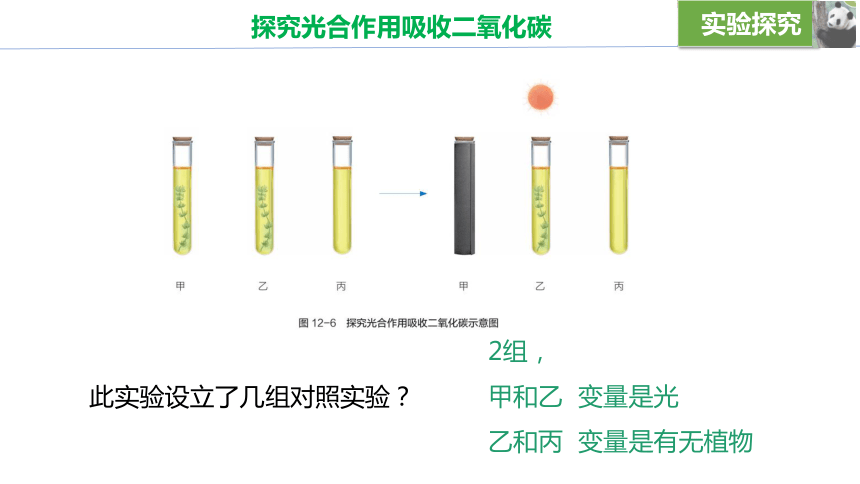 探究光合作用吸收二氧化碳

实验探究

甲　乙　丙　甲　乙　丙

图 12-6　探究光合作用吸收二氧化碳示意图

此实验设立了几组对照实验？

2组，
甲和乙　变量是光
乙和丙　变量是有无植物